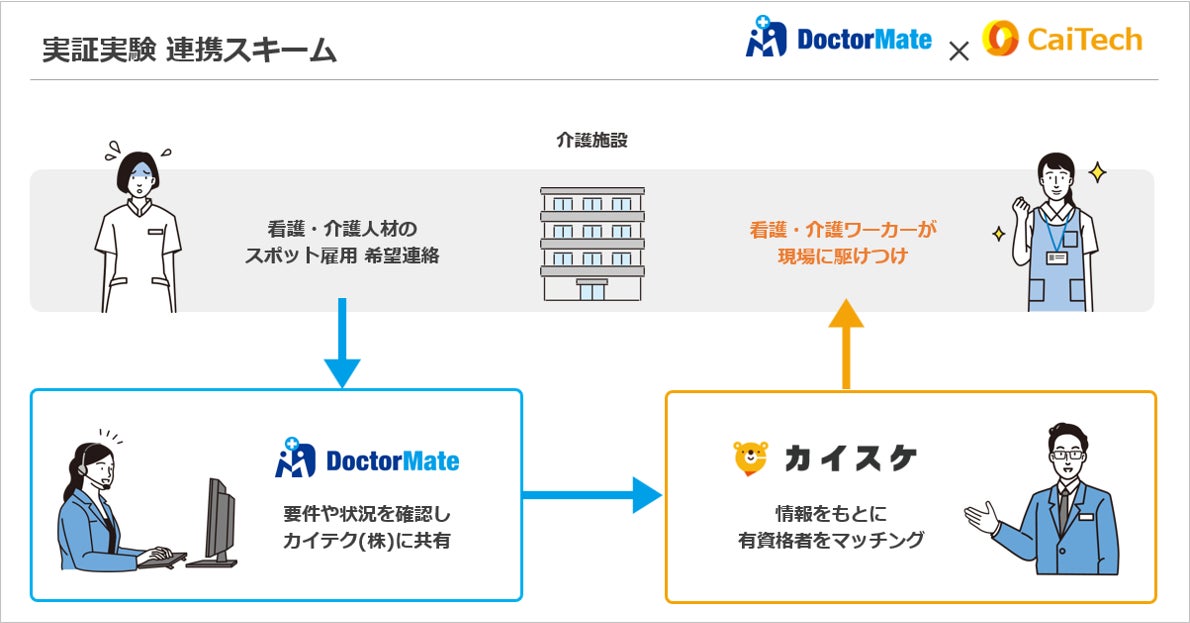 実証実験 連携スキーム

DoctorMate × CaiTech

介護施設

看護・介護人材の
スポット雇用 希望連絡

看護・介護ワーカーが
現場に駆けつけ

DoctorMate

要件や状況を確認し
カイテク(株)に共有

カイスケ

情報をもとに
有資格者をマッチング